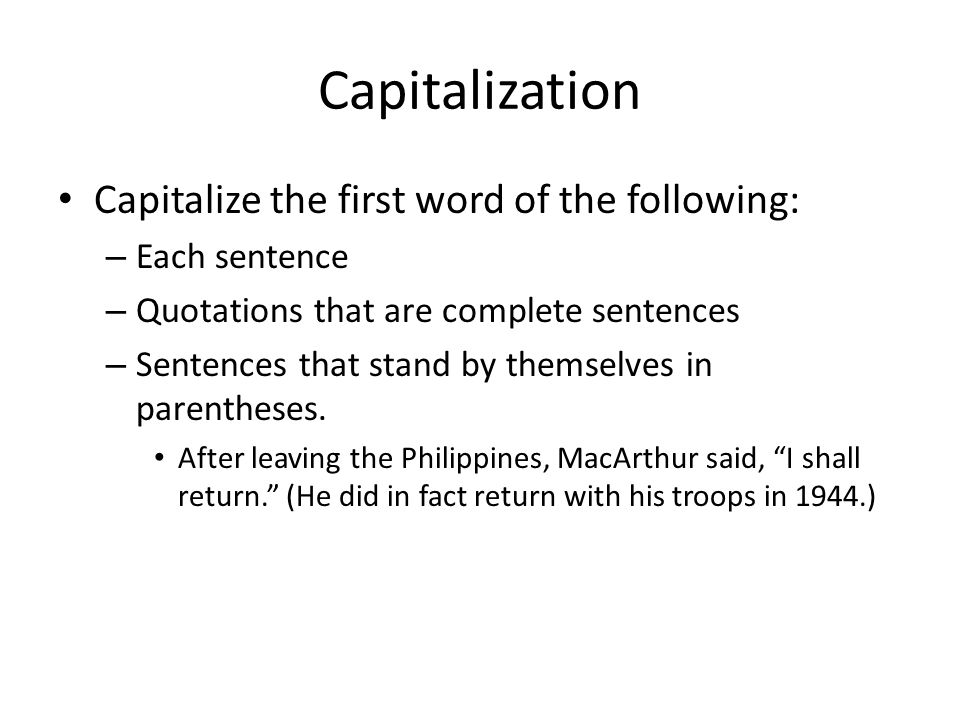 Capitalization

• Capitalize the first word of the following:
– Each sentence
– Quotations that are complete sentences
– Sentences that stand by themselves in parentheses.
• After leaving the Philippines, MacArthur said, “I shall return.” (He did in fact return with his troops in 1944.)